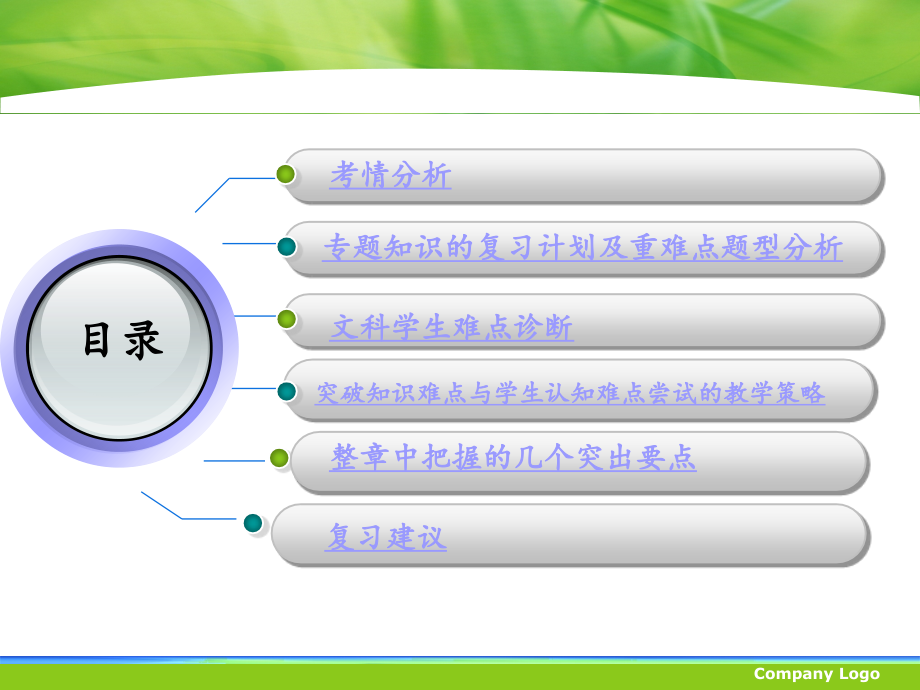 目录

考情分析

专题知识的复习计划及重难点题型分析

文科学生难点诊断

突破知识难点与学生认知难点尝试的教学策略

整章中把握的几个突出要点

复习建议

Company Logo